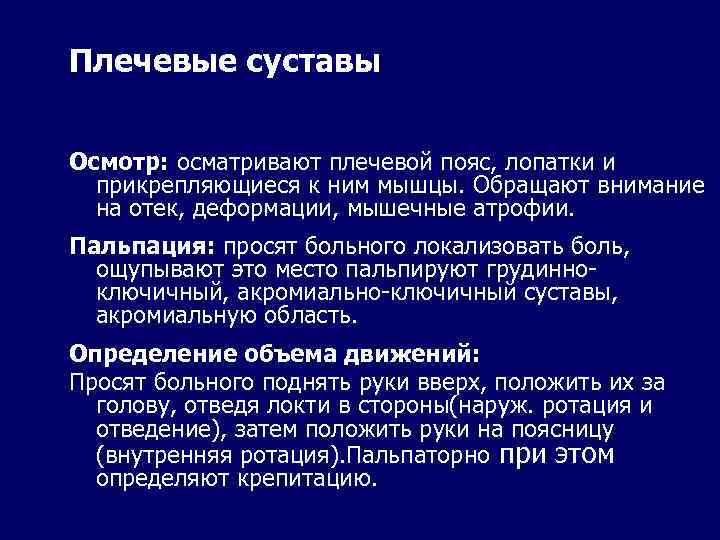 Плечевые суставы

Осмотр: осматривают плечевой пояс, лопатки и прикрепляющиеся к ним мышцы. Обращают внимание на отек, деформации, мышечные атрофии.

Пальпация: просят больного локализовать боль, ощупывают это место пальпируют грудинно-ключичный, акромиально-ключичный суставы, акромиальную область.

Определение объема движений:

Просят больного поднять руки вверх, положить их за голову, отведя локти в стороны(наруж. ротация и отведение), затем положить руки на поясницу (внутренняя ротация).Пальпаторно при этом определяют крепитацию.